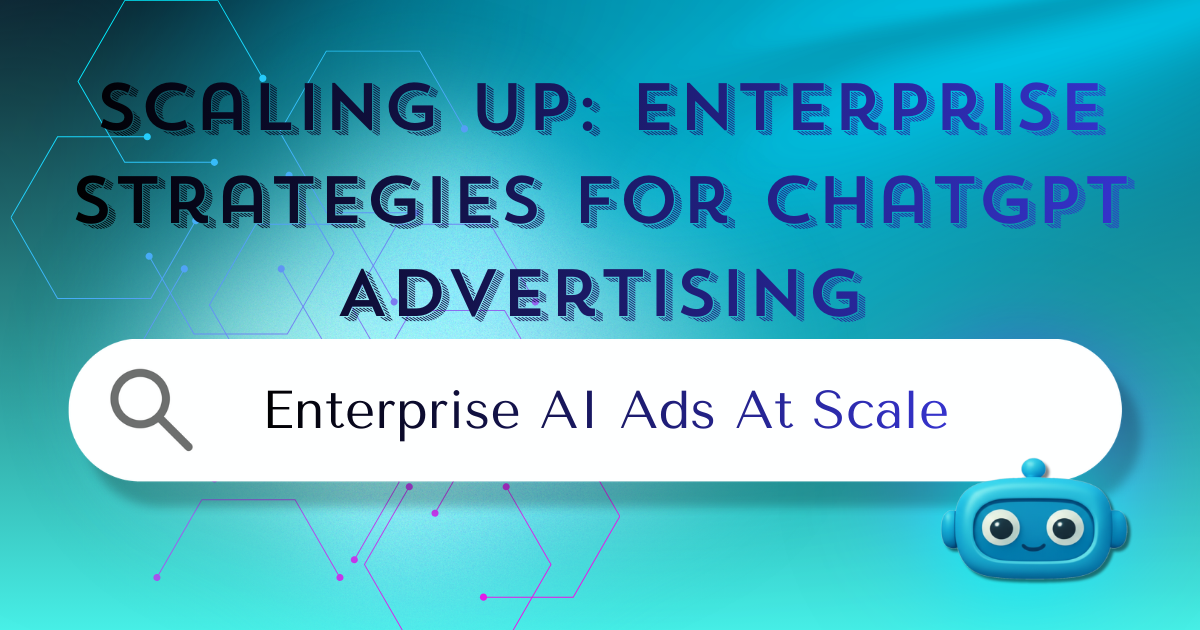 SCALING UP: ENTERPRISE STRATEGIES FOR CHATGPT ADVERTISING

Enterprise AI Ads At Scale